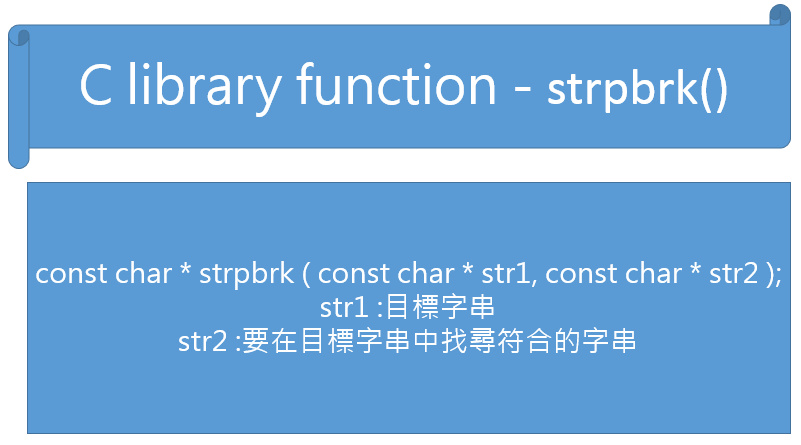 C library function - strpbrk()

const char * strpbrk ( const char * str1, const char * str2 );
str1 :目標字串
str2 :要在目標字串中找尋符合的字串